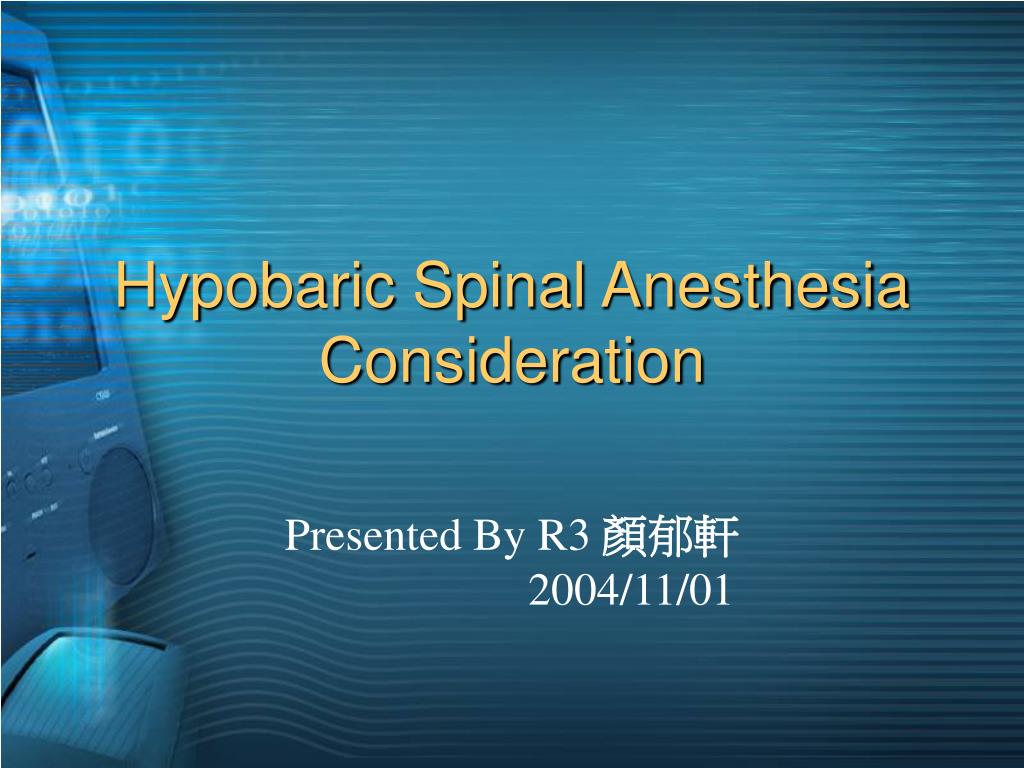 Hypobaric Spinal Anesthesia Consideration

Presented By R3 顏郁軒
2004/11/01